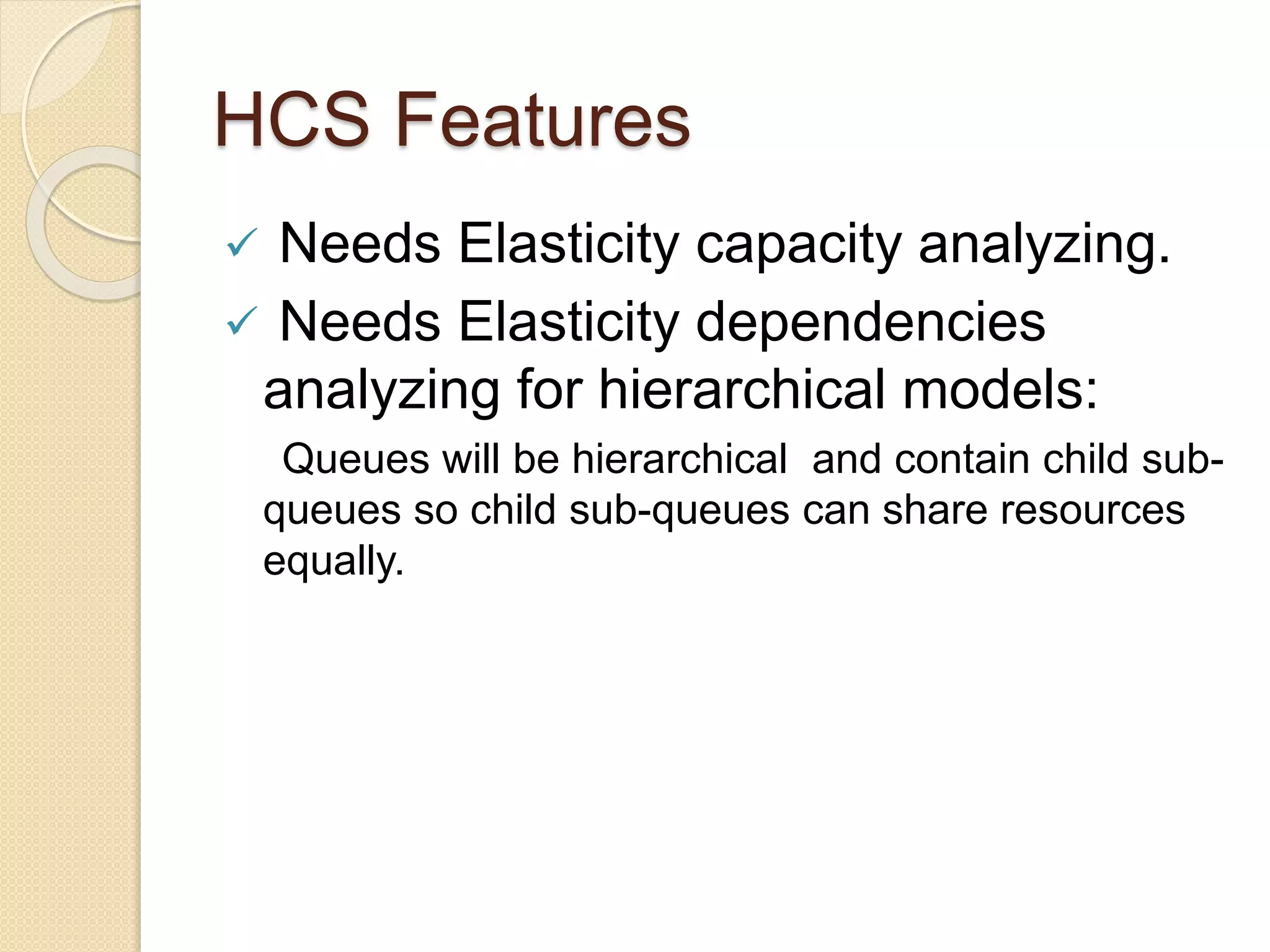 HCS Features

✓ Needs Elasticity capacity analyzing.

✓ Needs Elasticity dependencies analyzing for hierarchical models:

Queues will be hierarchical and contain child sub-queues so child sub-queues can share resources equally.